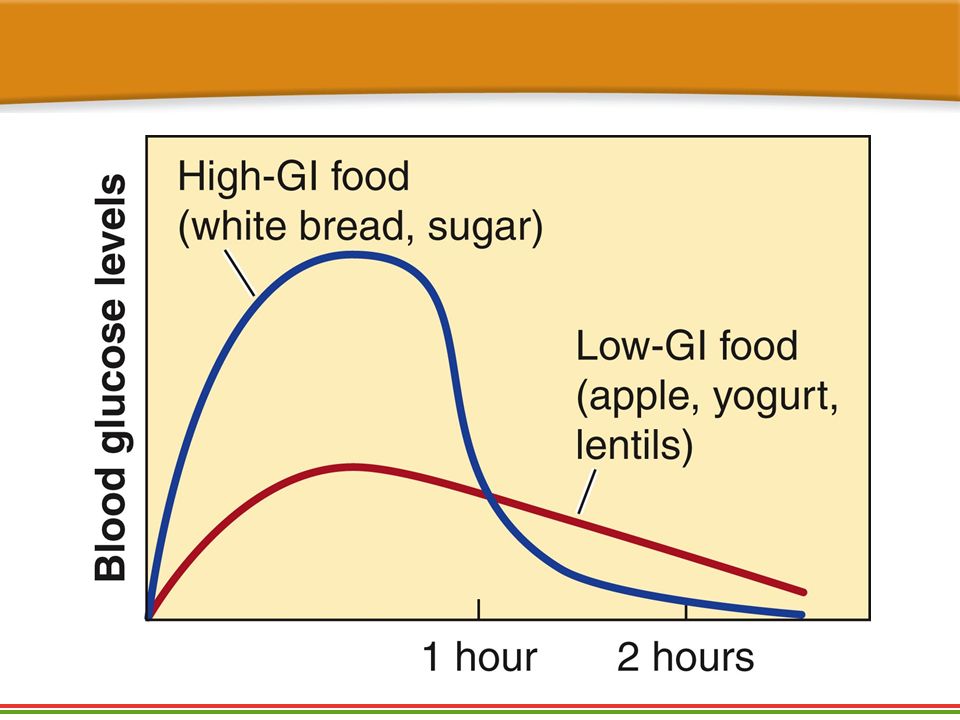 Blood glucose levels

High-GI food
(white bread, sugar)

Low-GI food
(apple, yogurt, lentils)

1 hour

2 hours